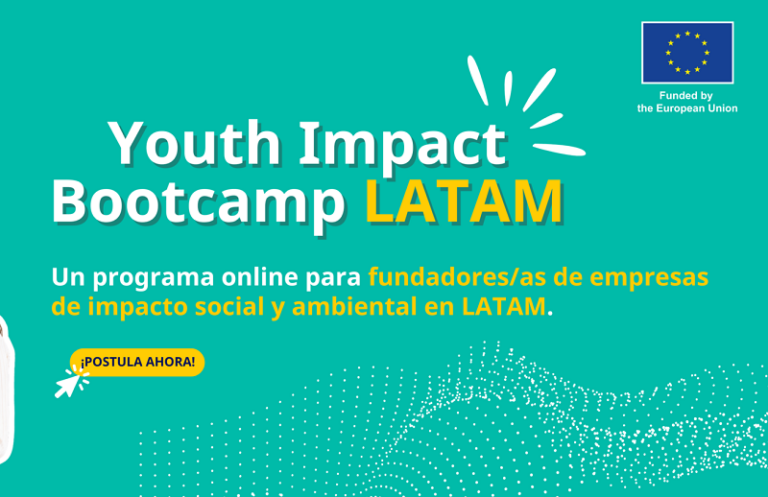 Funded by the European Union

Youth Impact Bootcamp LATAM

Un programa online para fundadores/as de empresas de impacto social y ambiental en LATAM.

¡POSTULA AHORA!